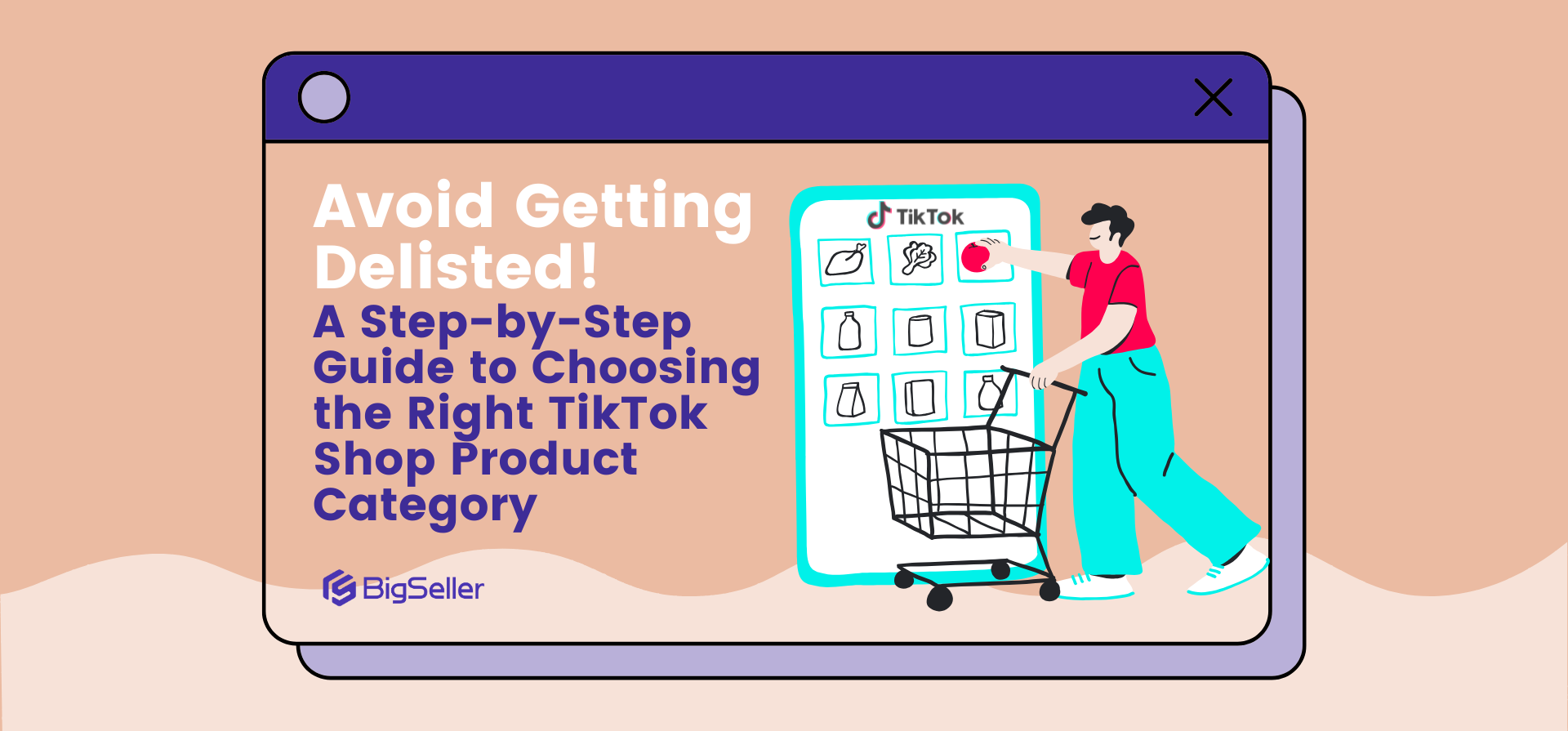 Avoid Getting Delisted!

A Step-by-Step Guide to Choosing the Right TikTok Shop Product Category

BigSeller

TikTok